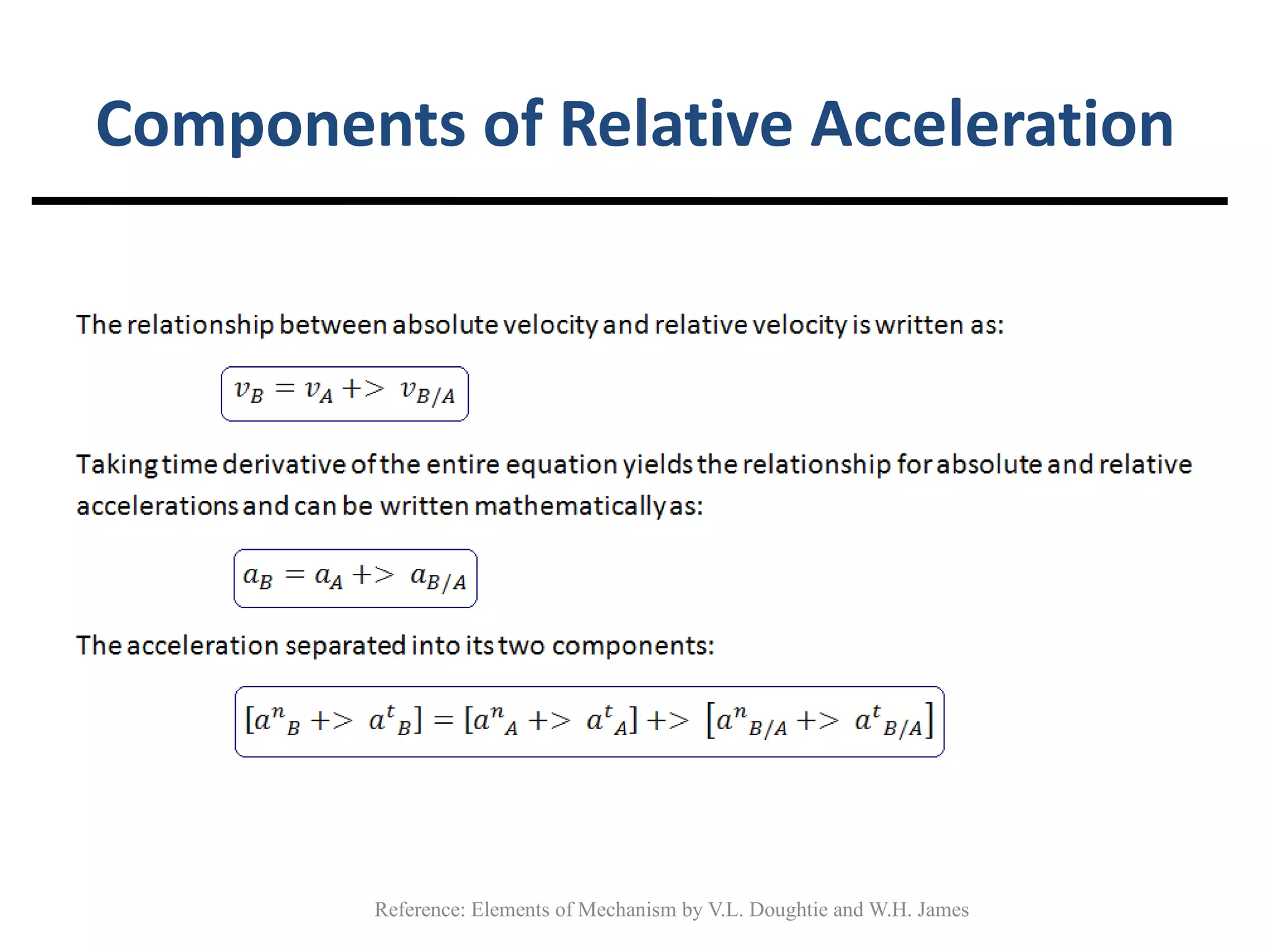 Components of Relative Acceleration

The relationship between absolute velocity and relative velocity is written as:

$v_B = v_A +> v_{B/A}$

Taking time derivative of the entire equation yields the relationship for absolute and relative accelerations and can be written mathematically as:

$a_B = a_A +> a_{B/A}$

The acceleration separated into its two components:

$[a^n{}_B +> a^t{}_B] = [a^n{}_A +> a^t{}_A] +> [a^n{}_{B/A} +> a^t{}_{B/A}]$

Reference: Elements of Mechanism by V.L. Doughtie and W.H. James